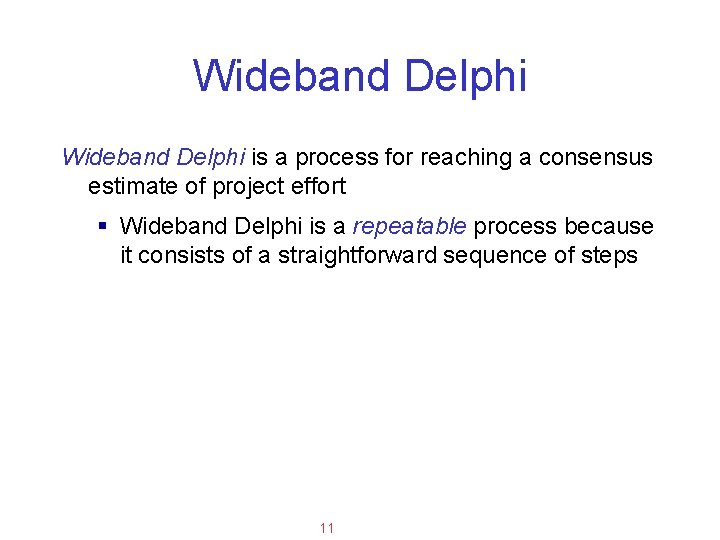 Wideband Delphi

Wideband Delphi is a process for reaching a consensus estimate of project effort

▪ Wideband Delphi is a repeatable process because it consists of a straightforward sequence of steps

11